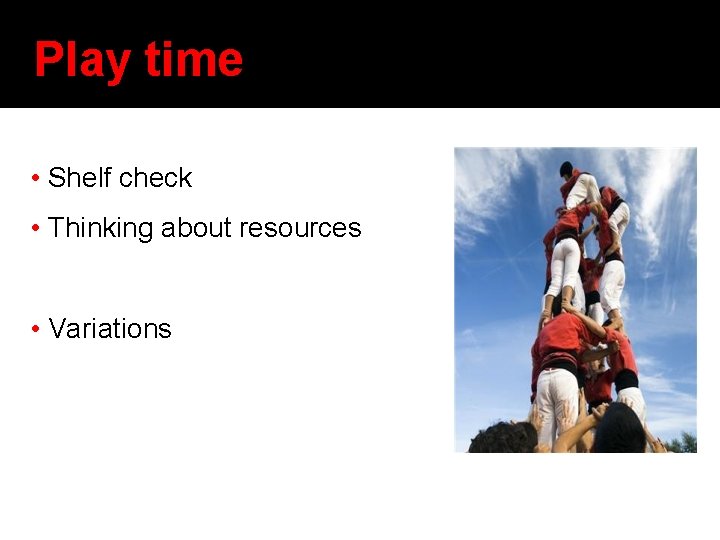 Play time

• Shelf check
• Thinking about resources

• Variations